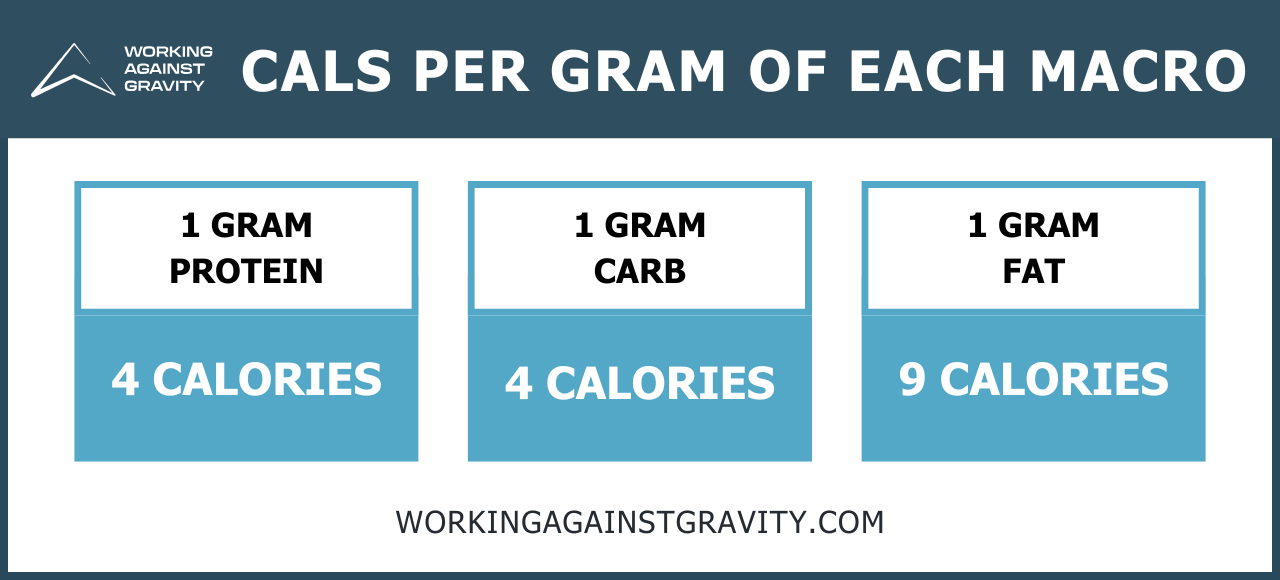 WORKING AGAINST GRAVITY

CALS PER GRAM OF EACH MACRO

1 GRAM PROTEIN

4 CALORIES

1 GRAM CARB

4 CALORIES

1 GRAM FAT

9 CALORIES

WORKINGAGAINSTGRAVITY.COM